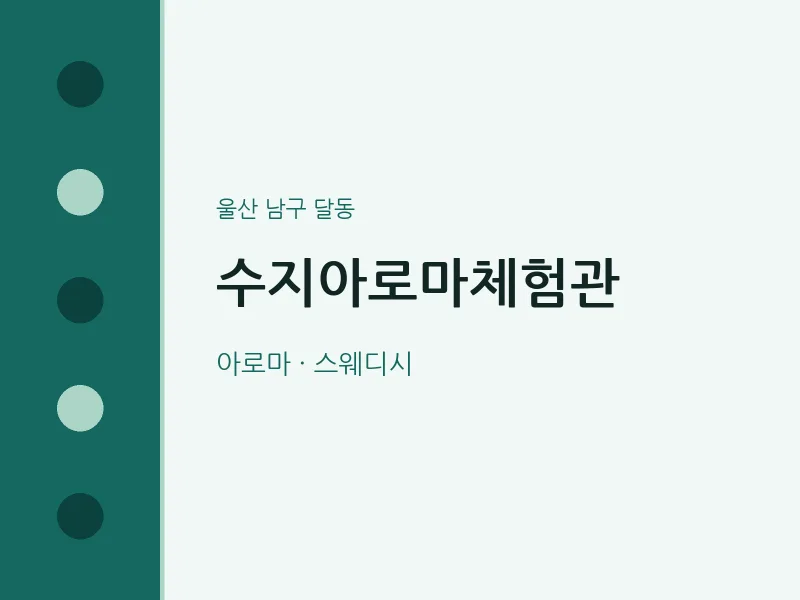 울산 남구 달동

수지아로마체험관

아로마 · 스웨디시